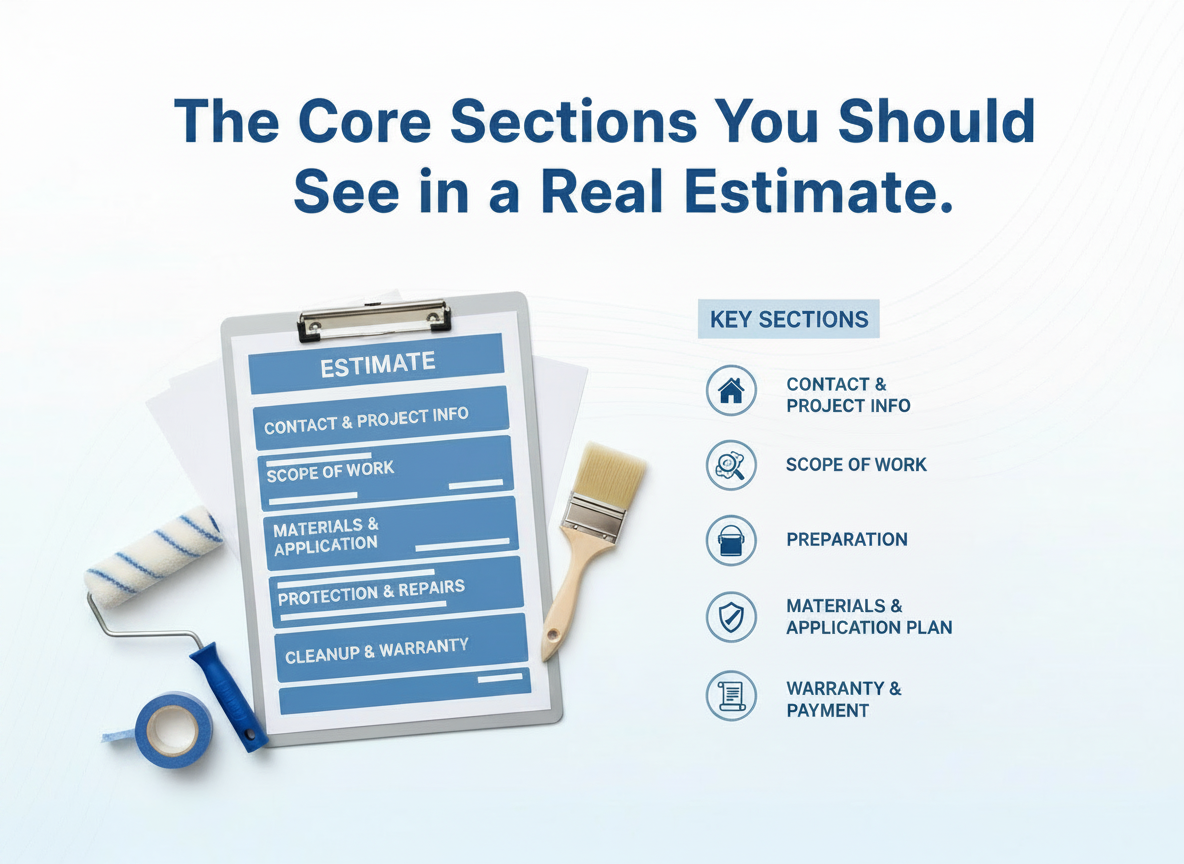 The Core Sections You Should See in a Real Estimate.

ESTIMATE

CONTACT & PROJECT INFO

SCOPE OF WORK

MATERIALS & APPLICATION

PROTECTION & REPAIRS

CLEANUP & WARRANTY

KEY SECTIONS

CONTACT & PROJECT INFO

SCOPE OF WORK

PREPARATION

MATERIALS & APPLICATION PLAN

WARRANTY & PAYMENT